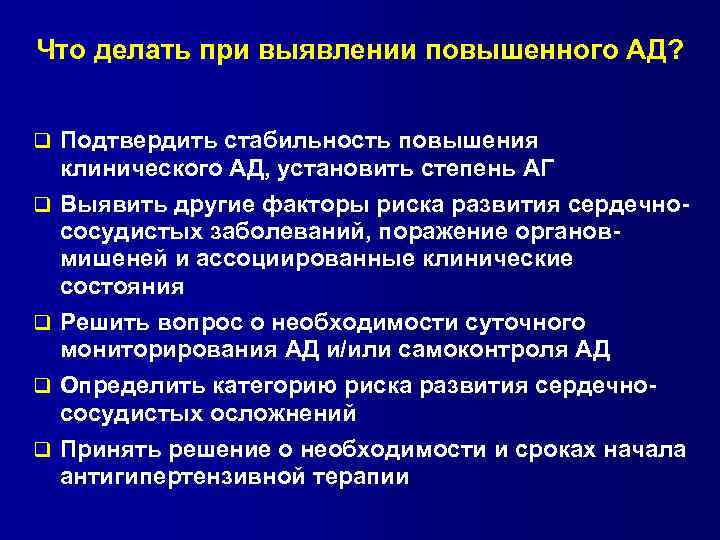 Что делать при выявлении повышенного АД?

❑ Подтвердить стабильность повышения клинического АД, установить степень АГ

❑ Выявить другие факторы риска развития сердечно-сосудистых заболеваний, поражение органов-мишеней и ассоциированные клинические состояния

❑ Решить вопрос о необходимости суточного мониторирования АД и/или самоконтроля АД

❑ Определить категорию риска развития сердечно-сосудистых осложнений

❑ Принять решение о необходимости и сроках начала антигипертензивной терапии